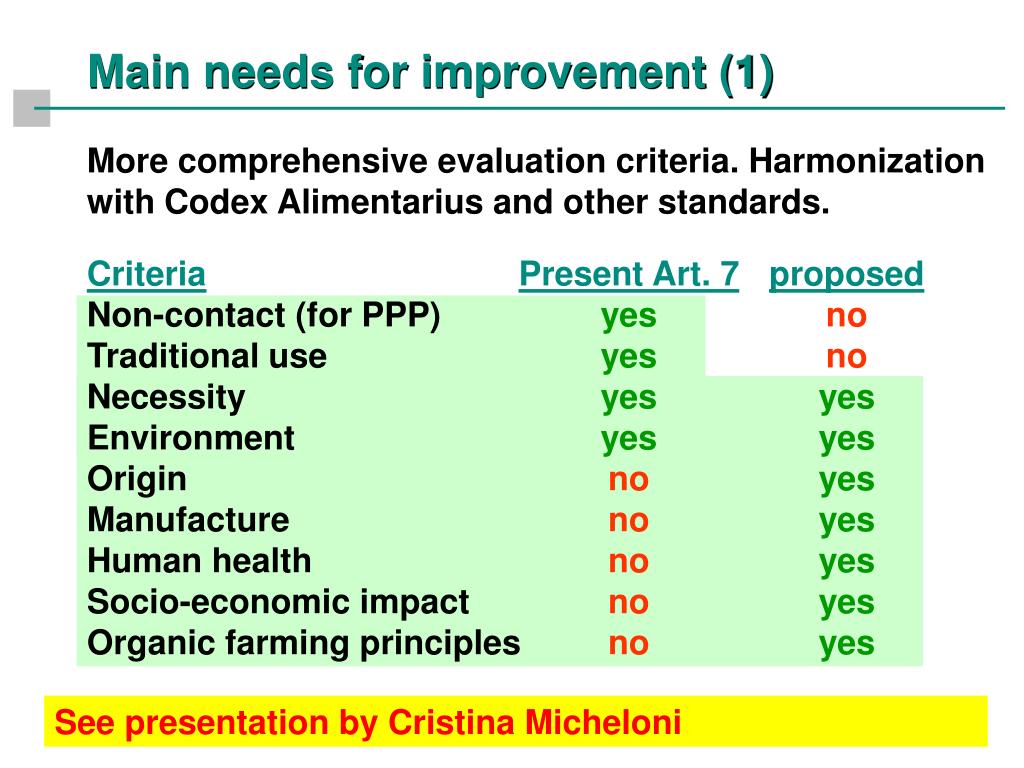 Main needs for improvement (1)

More comprehensive evaluation criteria. Harmonization with Codex Alimentarius and other standards.

| Criteria | Present Art. 7 | proposed |
|---|---|---|
| Non-contact (for PPP) | yes | no |
| Traditional use | yes | no |
| Necessity | yes | yes |
| Environment | yes | yes |
| Origin | no | yes |
| Manufacture | no | yes |
| Human health | no | yes |
| Socio-economic impact | no | yes |
| Organic farming principles | no | yes |

See presentation by Cristina Micheloni